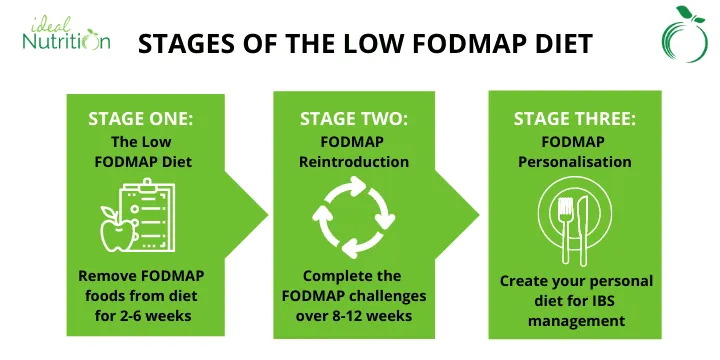 ideal Nutrition

STAGES OF THE LOW FODMAP DIET

STAGE ONE:
The Low FODMAP Diet

Remove FODMAP foods from diet for 2-6 weeks

STAGE TWO:
FODMAP Reintroduction

Complete the FODMAP challenges over 8-12 weeks

STAGE THREE:
FODMAP Personalisation

Create your personal diet for IBS management